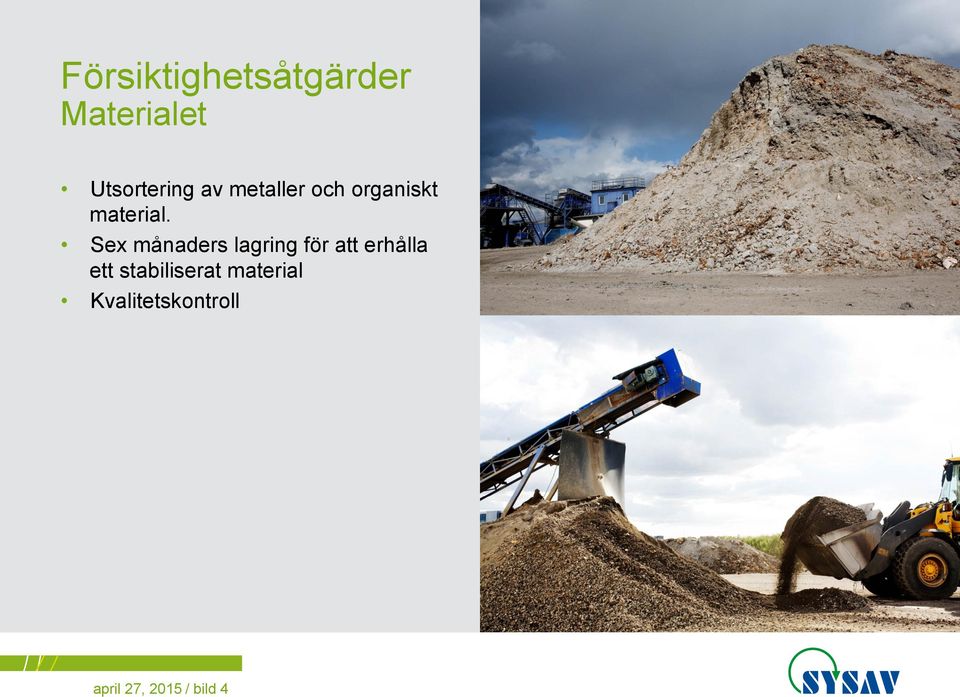 Försiktighetsåtgärder
Materialet

• Utsortering av metaller och organiskt material.
• Sex månaders lagring för att erhålla ett stabiliserat material
• Kvalitetskontroll

april 27, 2015 / bild 4

SYSAV